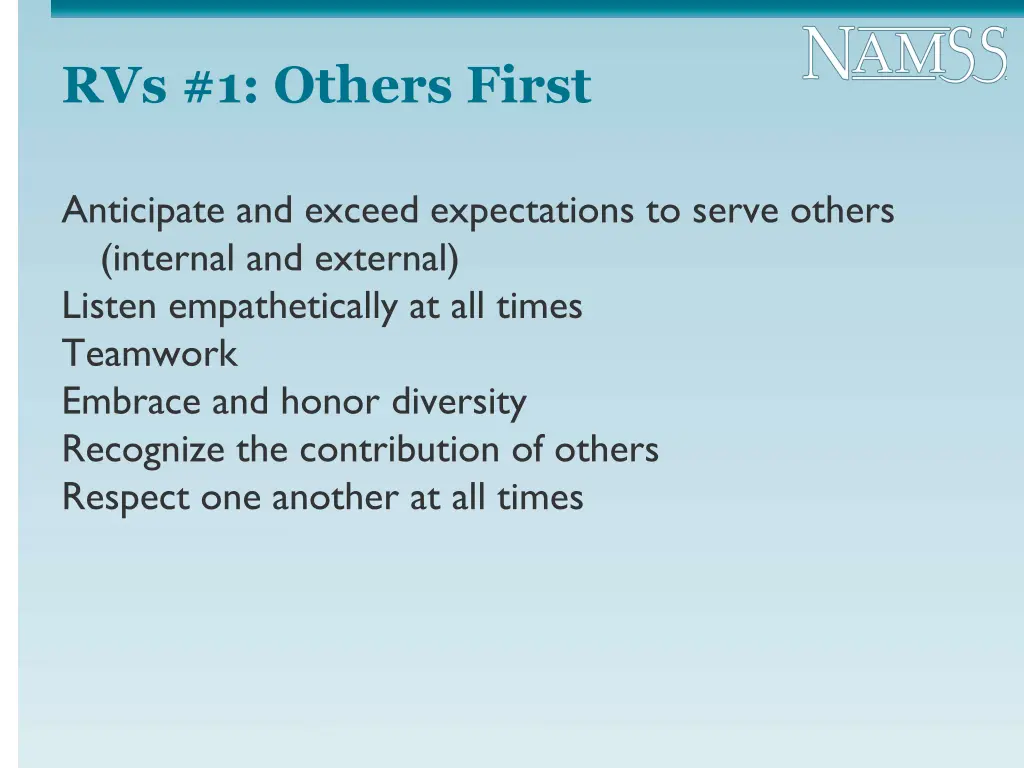 NAMSS

RVs #1: Others First

Anticipate and exceed expectations to serve others (internal and external)
Listen empathetically at all times
Teamwork
Embrace and honor diversity
Recognize the contribution of others
Respect one another at all times